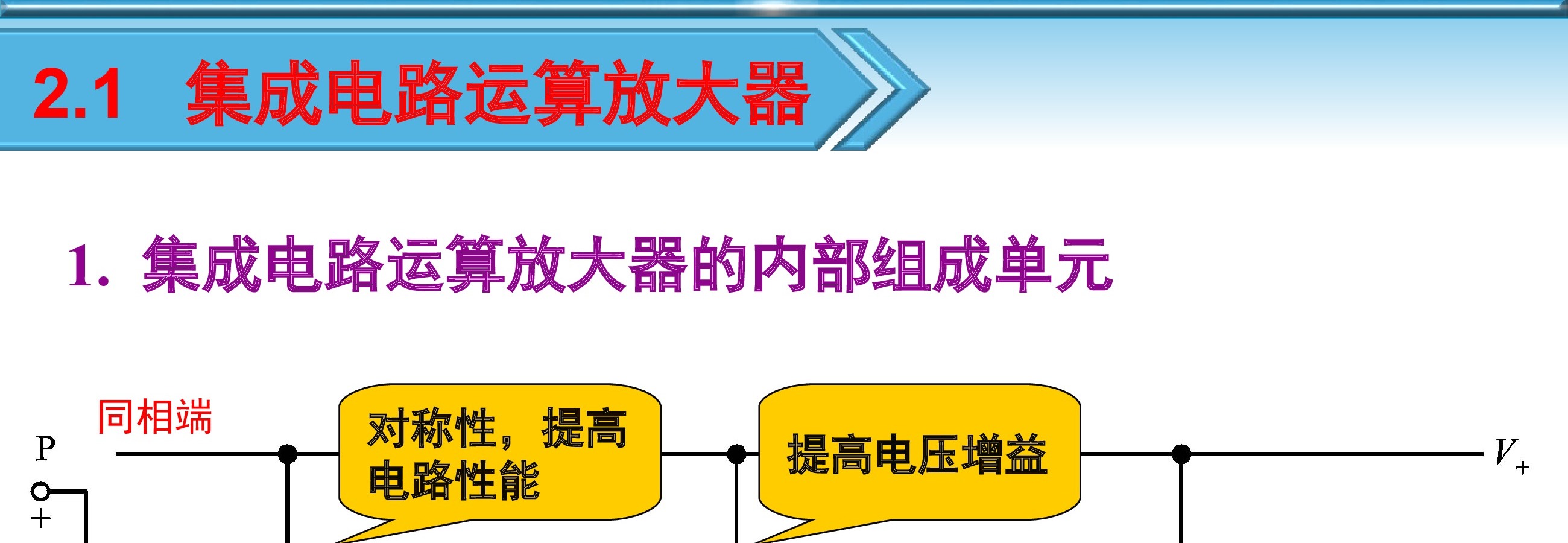 2.1 集成电路运算放大器

1. 集成电路运算放大器的内部组成单元

同相端

P

+

对称性，提高电路性能

提高电压增益

$V_+$